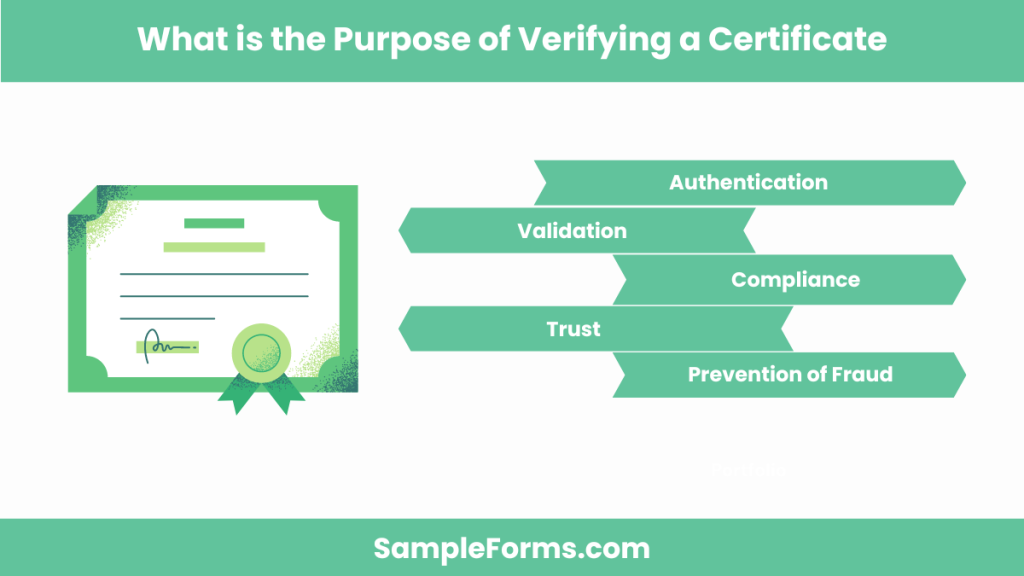 What is the Purpose of Verifying a Certificate

Authentication

Validation

Compliance

Trust

Prevention of Fraud

SampleForms.com